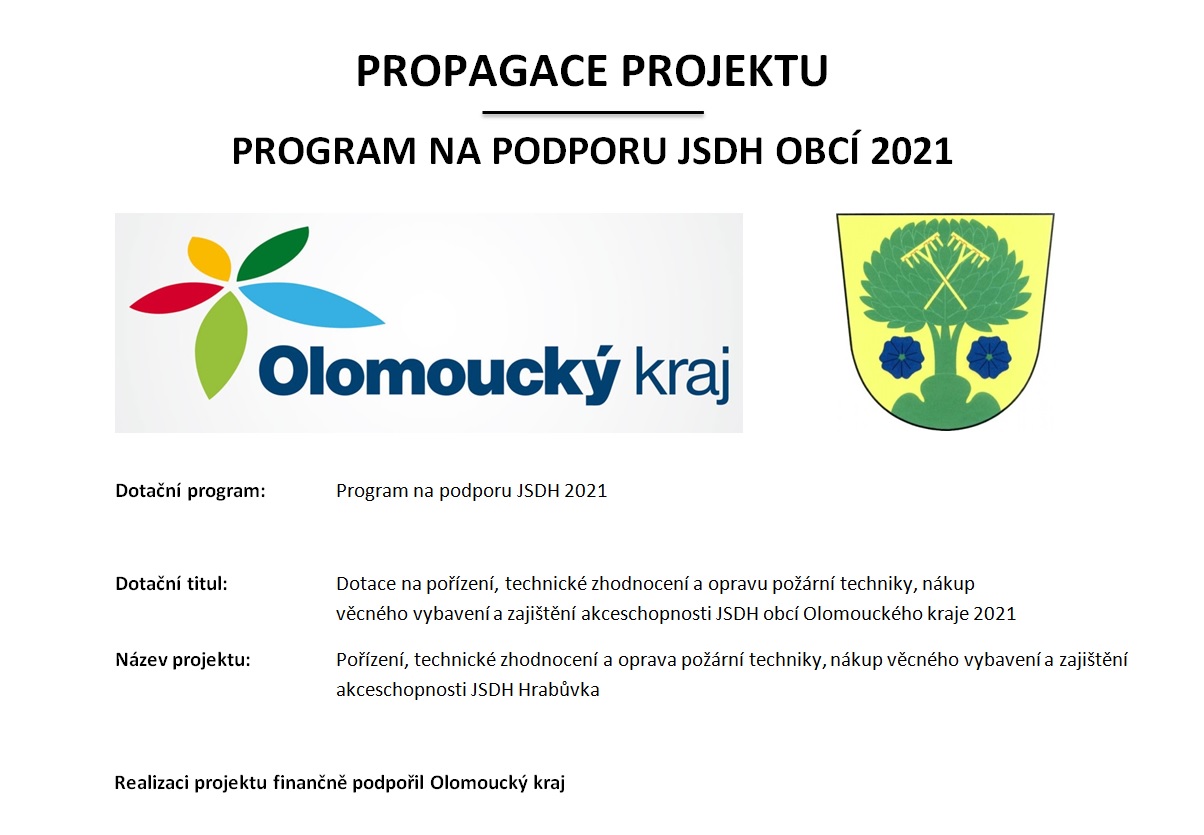 PROPAGACE PROJEKTU

PROGRAM NA PODPORU JSDH OBCÍ 2021

Olomoucký kraj

Dotační program: Program na podporu JSDH 2021

Dotační titul: Dotace na pořízení, technické zhodnocení a opravu požární techniky, nákup věcného vybavení a zajištění akceschopnosti JSDH obcí Olomouckého kraje 2021

Název projektu: Pořízení, technické zhodnocení a oprava požární techniky, nákup věcného vybavení a zajištění akceschopnosti JSDH Hrabůvka

Realizaci projektu finančně podpořil Olomoucký kraj